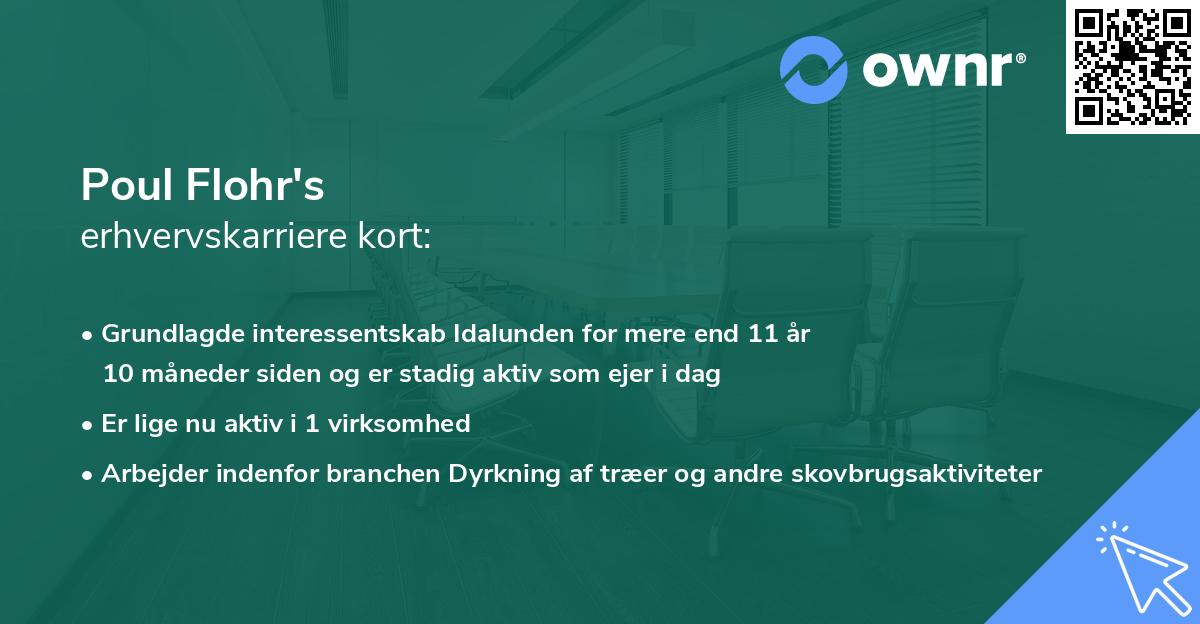 ownr®

Poul Flohr's
erhvervskarriere kort:

• Grundlagde interessentskab Idalunden for mere end 11 år 10 måneder siden og er stadig aktiv som ejer i dag
• Er lige nu aktiv i 1 virksomhed
• Arbejder indenfor branchen Dyrkning af træer og andre skovbrugsaktiviteter